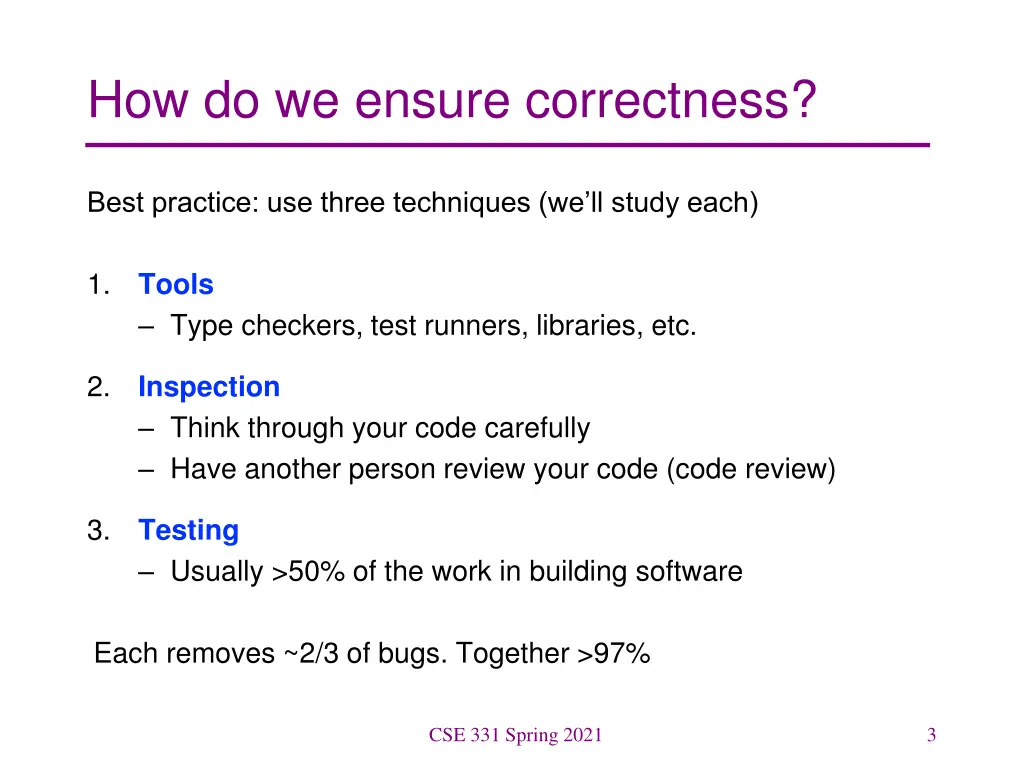 How do we ensure correctness?

Best practice: use three techniques (we'll study each)

1. Tools
– Type checkers, test runners, libraries, etc.

2. Inspection
– Think through your code carefully
– Have another person review your code (code review)

3. Testing
– Usually >50% of the work in building software

Each removes ~2/3 of bugs. Together >97%

CSE 331 Spring 2021

3